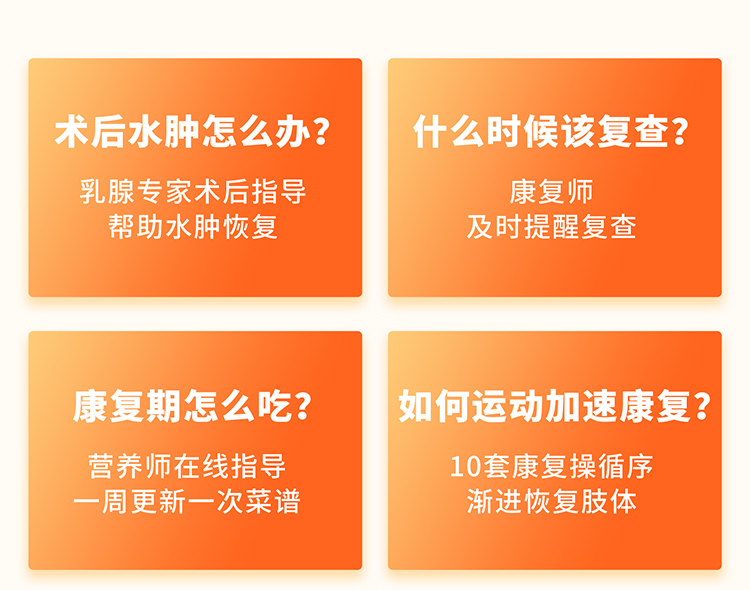 术后水肿怎么办？

乳腺专家术后指导
帮助水肿恢复

什么时候该复查？

康复师
及时提醒复查

康复期怎么吃？

营养师在线指导
一周更新一次菜谱

如何运动加速康复？

10套康复操循序
渐进恢复肢体